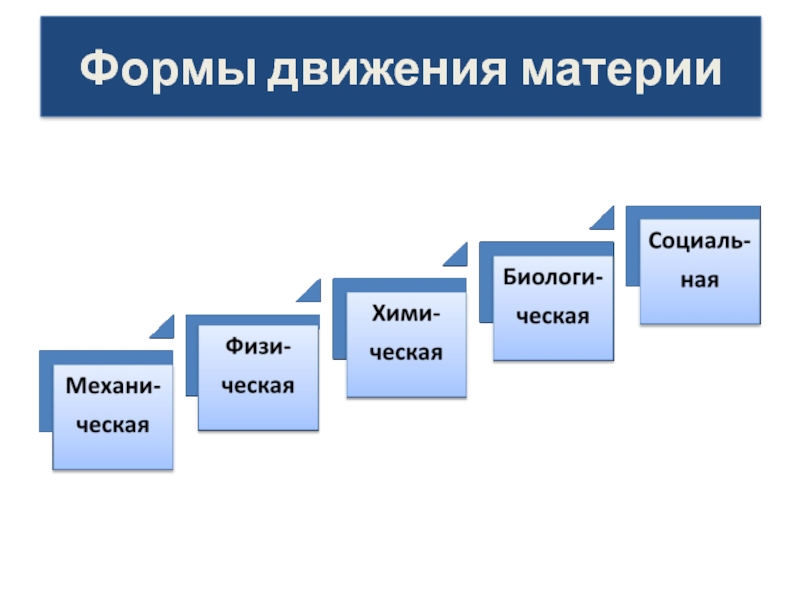 Формы движения материи

Механическая

Физическая

Химическая

Биологическая

Социальная